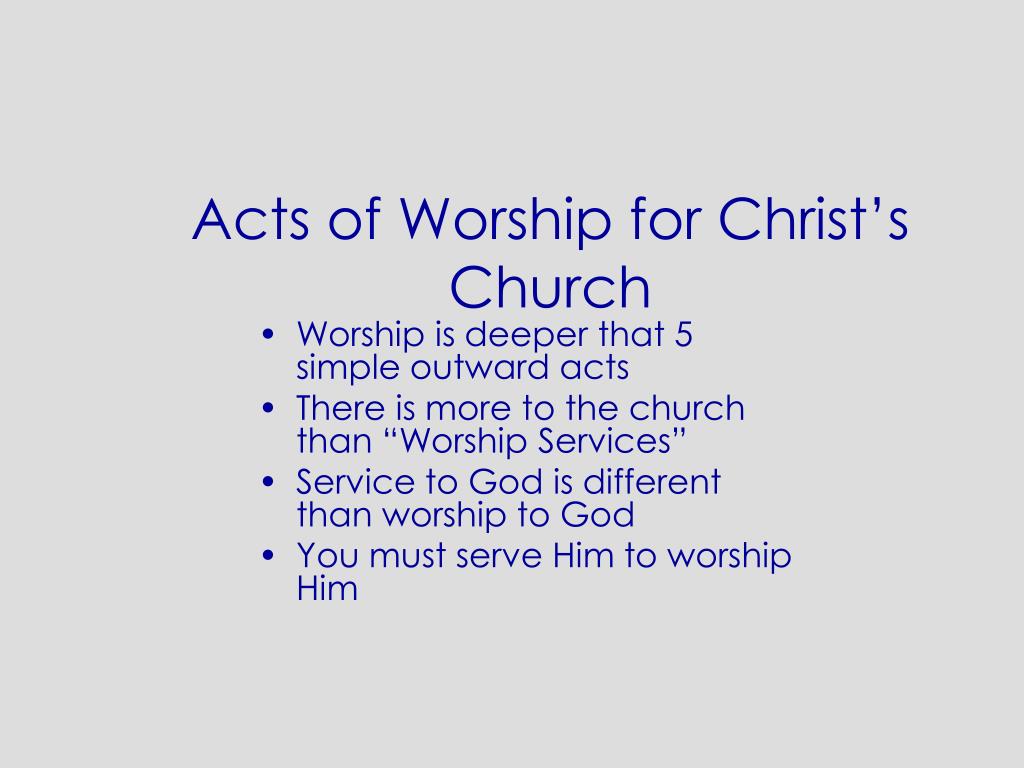 Acts of Worship for Christ’s Church

• Worship is deeper that 5 simple outward acts
• There is more to the church than “Worship Services”
• Service to God is different than worship to God
• You must serve Him to worship Him